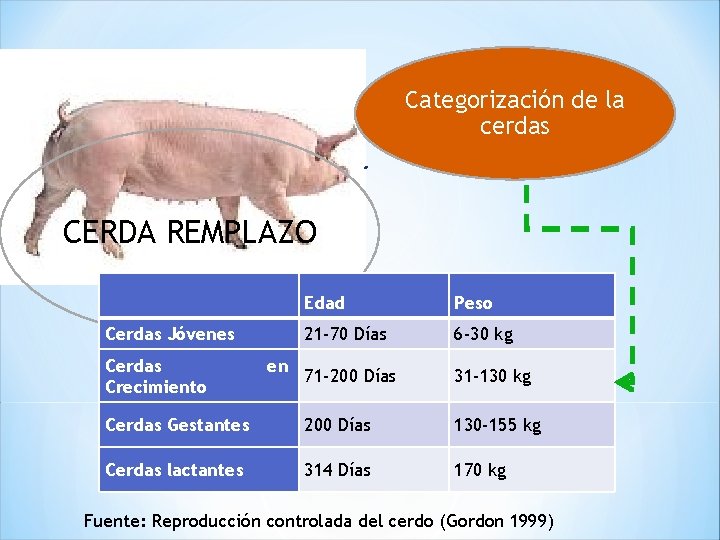 Categorización de la cerdas

CERDA REMPLAZO

| | Edad | Peso |
|---|---|---|
| Cerdas Jóvenes | 21-70 Días | 6-30 kg |
| Cerdas en Crecimiento | 71-200 Días | 31-130 kg |
| Cerdas Gestantes | 200 Días | 130-155 kg |
| Cerdas lactantes | 314 Días | 170 kg |

Fuente: Reproducción controlada del cerdo (Gordon 1999)